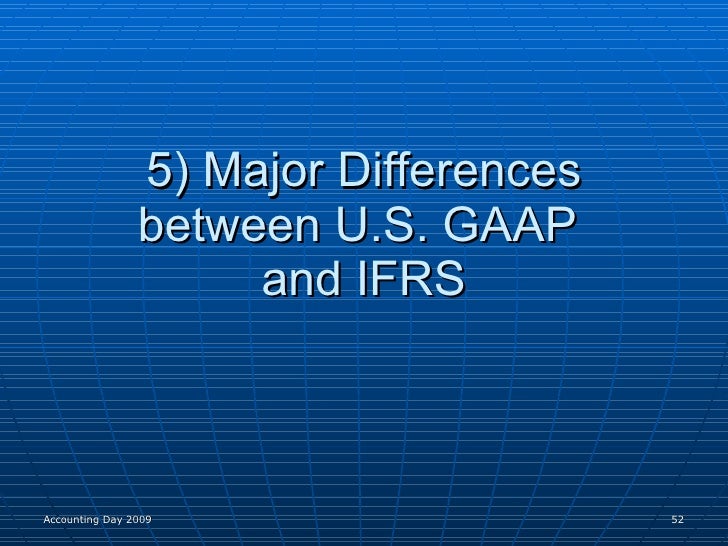 5) Major Differences between U.S. GAAP and IFRS

Accounting Day 2009

52